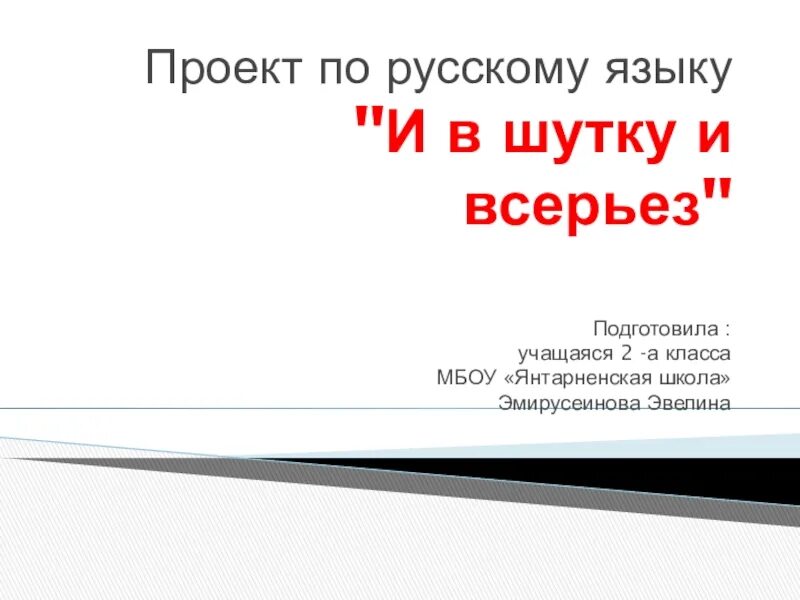 Проект по русскому языку
"И в шутку и всерьез"

Подготовила :
учащаяся 2 -а класса
МБОУ «Янтарненская школа»
Эмирусеинова Эвелина